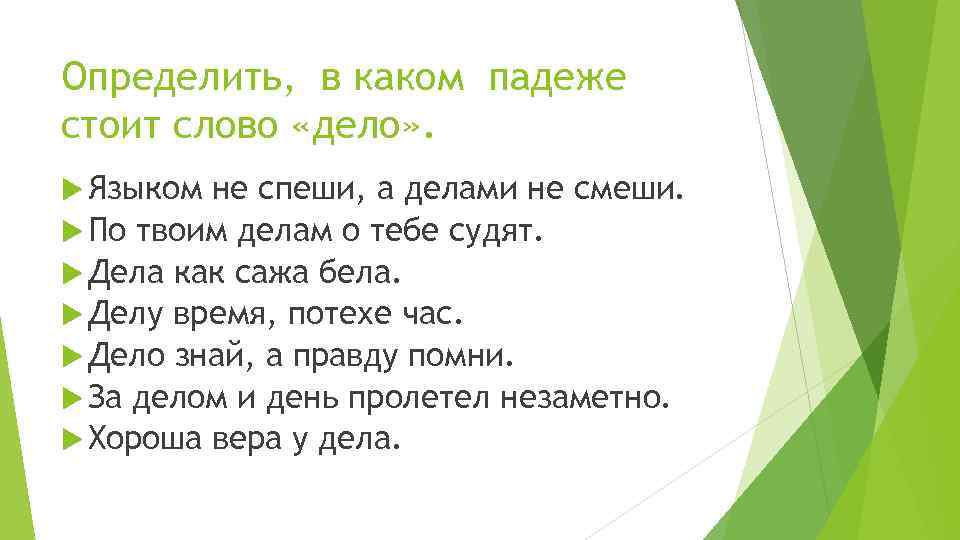 Определить, в каком падеже стоит слово «дело».

Языком не спеши, а делами не смеши.
По твоим делам о тебе судят.
Дела как сажа бела.
Делу время, потехе час.
Дело знай, а правду помни.
За делом и день пролетел незаметно.
Хороша вера у дела.